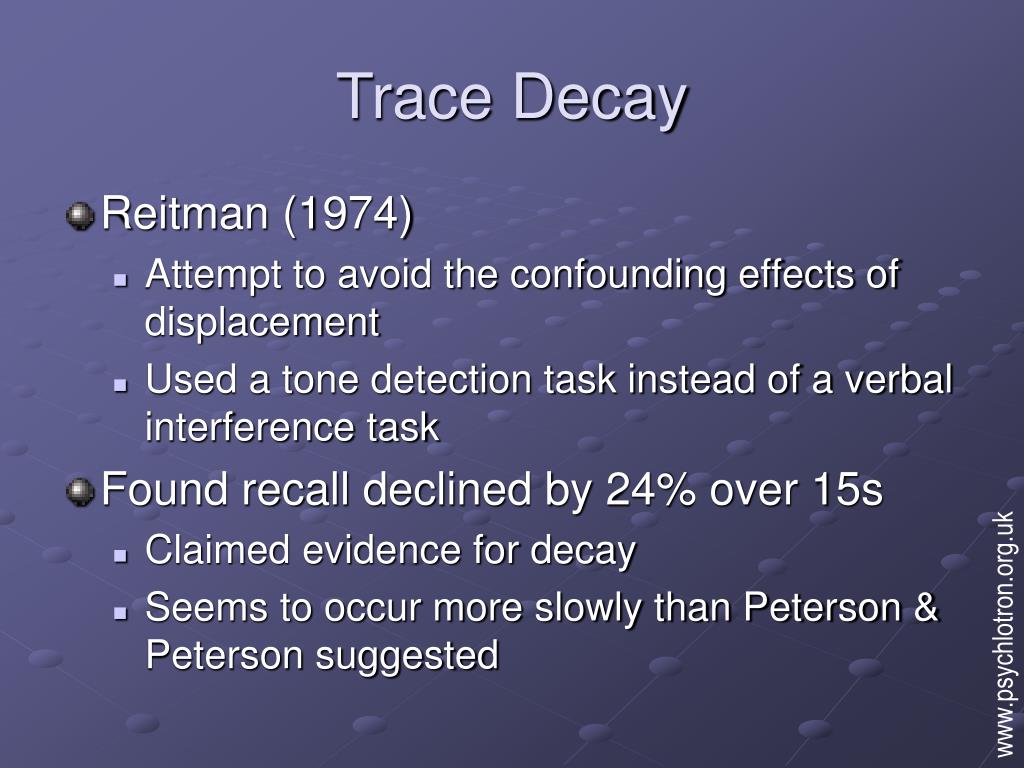 Trace Decay

Reitman (1974)

Attempt to avoid the confounding effects of displacement

Used a tone detection task instead of a verbal interference task

Found recall declined by 24% over 15s

Claimed evidence for decay

Seems to occur more slowly than Peterson & Peterson suggested

www.psychlotron.org.uk